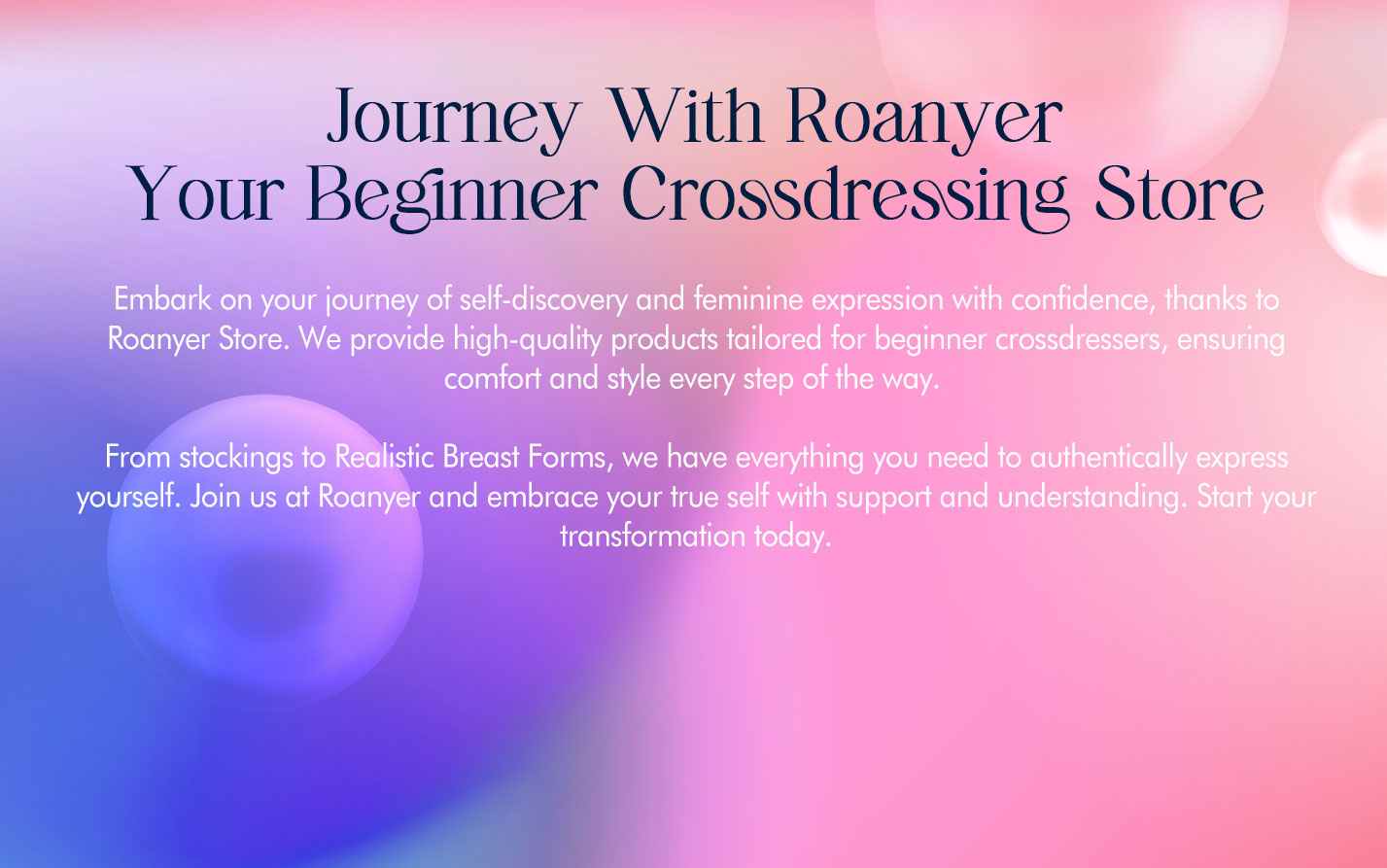 Journey With Roanyer
Your Beginner Crossdressing Store

Embark on your journey of self-discovery and feminine expression with confidence, thanks to Roanyer Store. We provide high-quality products tailored for beginner crossdressers, ensuring comfort and style every step of the way.

From stockings to Realistic Breast Forms, we have everything you need to authentically express yourself. Join us at Roanyer and embrace your true self with support and understanding. Start your transformation today.